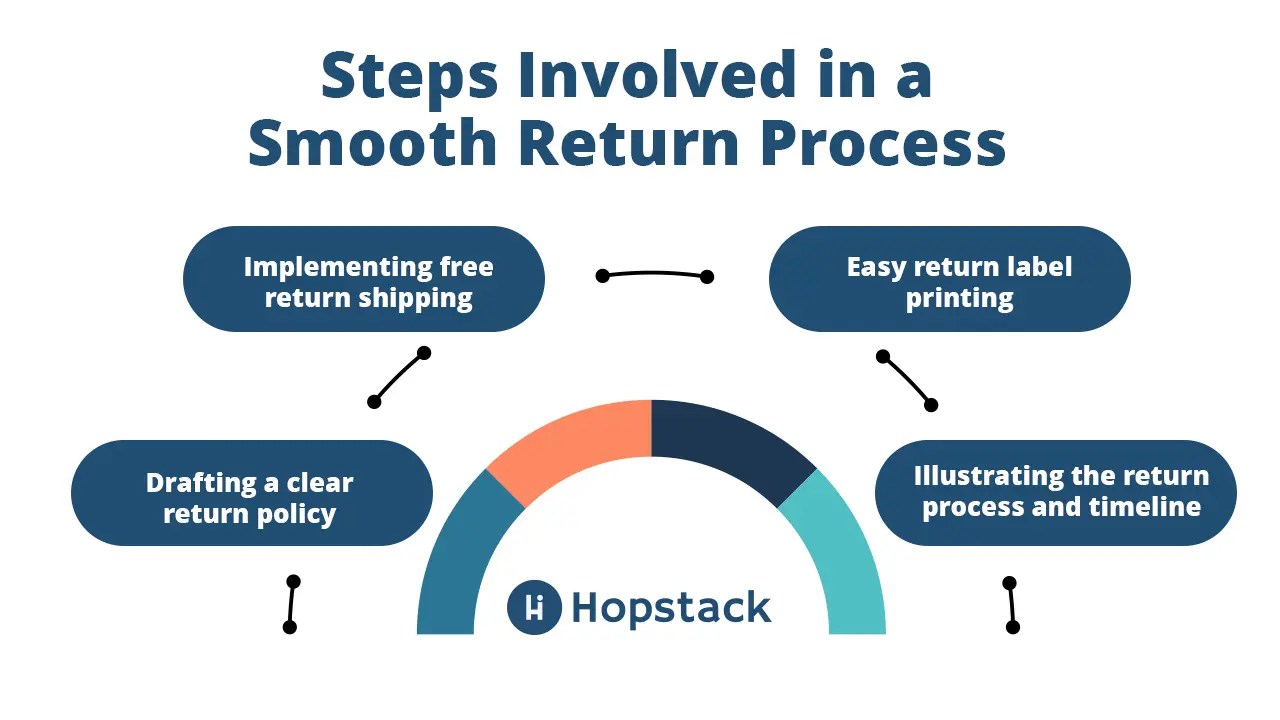 Steps Involved in a Smooth Return Process

Drafting a clear return policy

Implementing free return shipping

Easy return label printing

Illustrating the return process and timeline

Hopstack